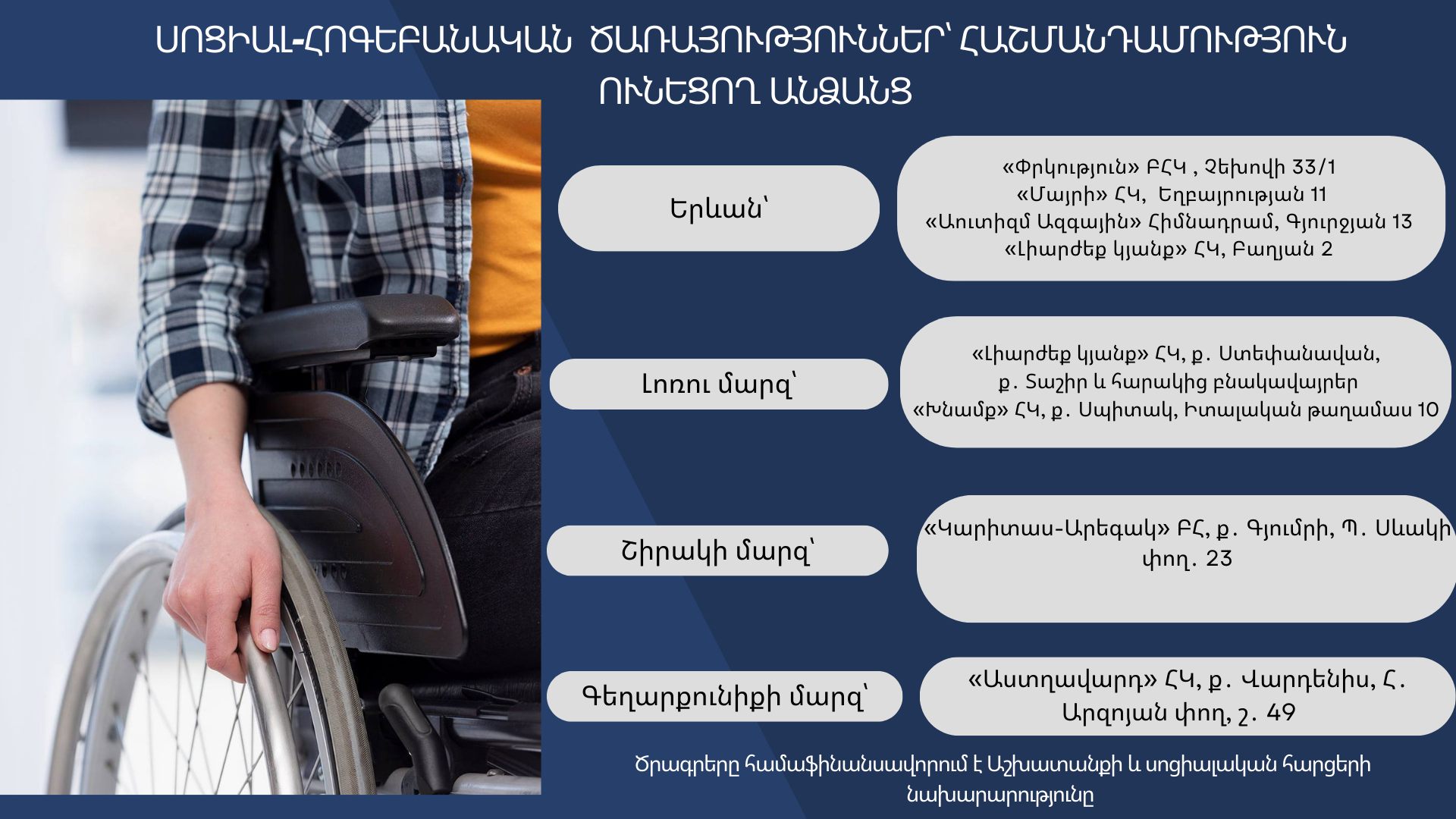 ՍՈՑԻԱԼ-ՀՈԳԵԲԱՆԱԿԱՆ ԾԱՌԱՅՈՒԹՅՈՒՆՆԵՐ՝ ՀԱՇՄԱՆԴԱՄՈՒԹՅՈՒՆ ՈՒՆԵՑՈՂ ԱՆՁԱՆՑ

Երևան՝

«Փրկություն» ԲՀԿ , Չեխովի 33/1
«Մայրի» ՀԿ, Եղբայրության 11
«Աուտիզմ Ազգային» Հիմնադրամ, Գյուրջյան 13
«Լիարժեք կյանք» ՀԿ, Բաղյան 2

Լոռու մարզ՝

«Լիարժեք կյանք» ՀԿ, ք. Ստեփանավան, ք. Տաշիր և հարակից բնակավայրեր
«Խնամք» ՀԿ, ք. Սպիտակ, Իտալական թաղամաս 10

Շիրակի մարզ՝

«Կարիտաս-Արեգակ» ԲՀ, ք. Գյումրի, Պ. Սևակի փող. 23

Գեղարքունիքի մարզ՝

«Աստղավարդ» ՀԿ, ք. Վարդենիս, Հ. Արզոյան փող, շ. 49

Ծրագրերը համաֆինանսավորում է Աշխատանքի և սոցիալական հարցերի նախարարությունը